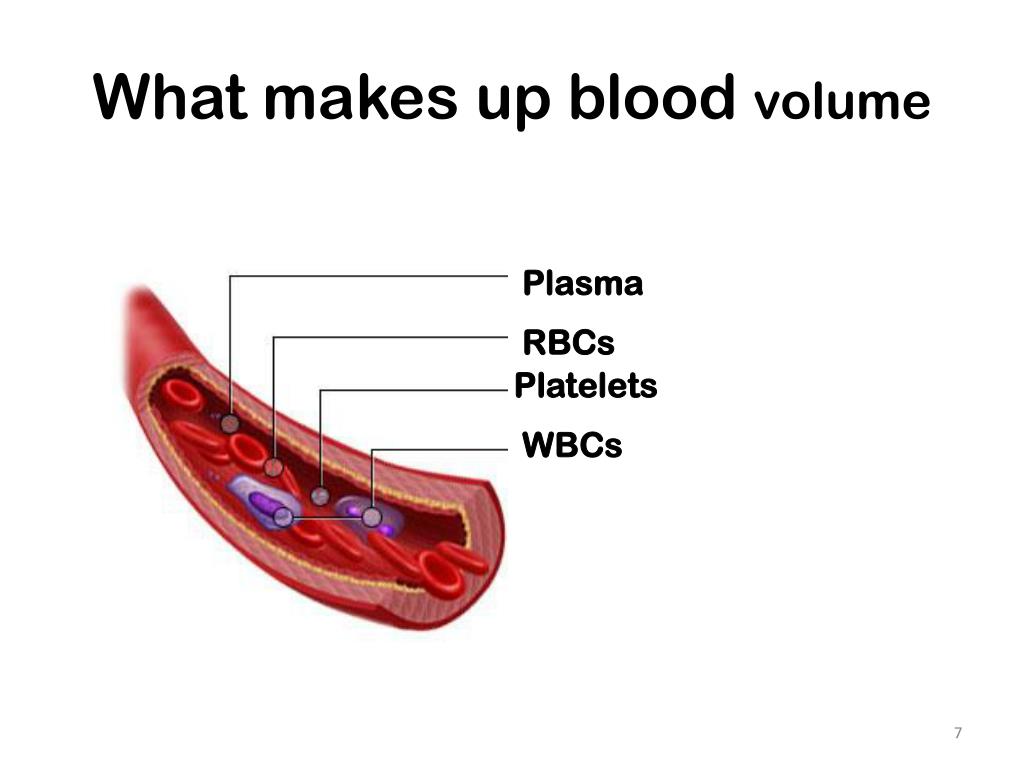 What makes up blood volume

Plasma
RBCs
Platelets
WBCs

7